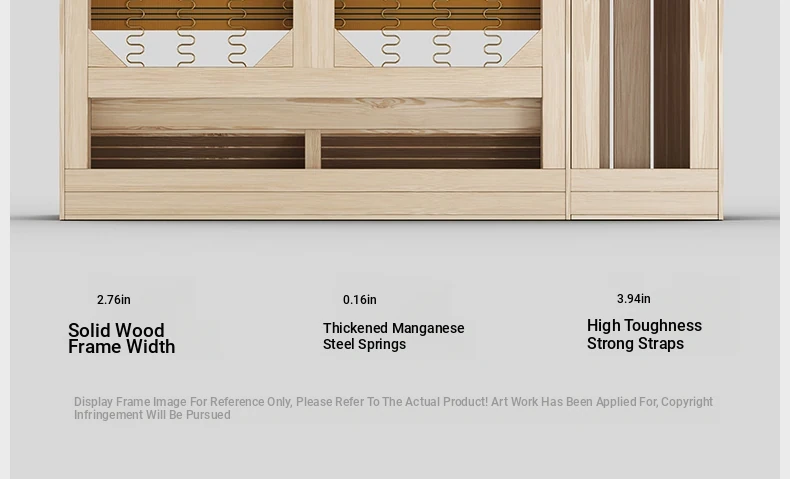 2.76in

Solid Wood Frame Width

0.16in

Thickened Manganese Steel Springs

3.94in

High Toughness Strong Straps

Display Frame Image For Reference Only, Please Refer To The Actual Product! Art Work Has Been Applied For, Copyright Infringement Will Be Pursued